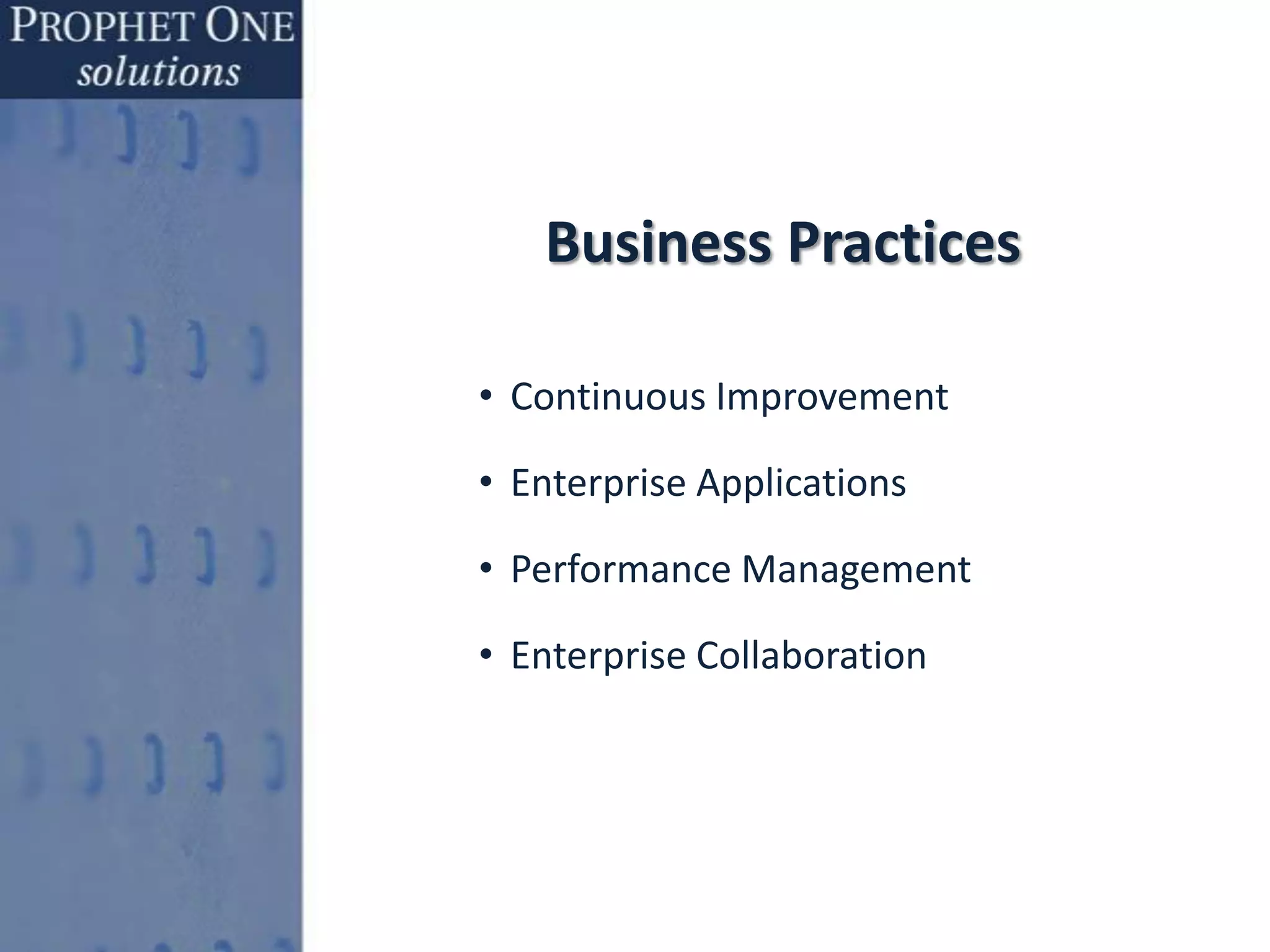 PROPHET ONE
solutions

Business Practices

• Continuous Improvement
• Enterprise Applications
• Performance Management
• Enterprise Collaboration